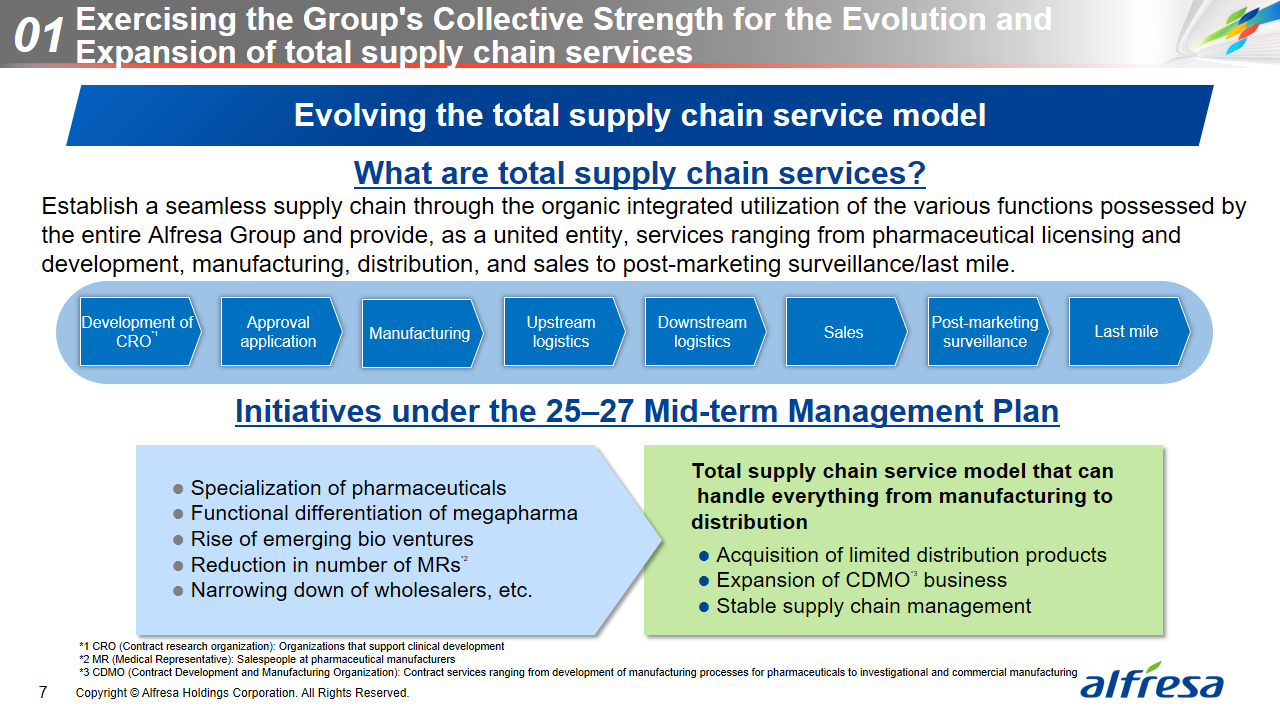 01 Exercising the Group's Collective Strength for the Evolution and Expansion of total supply chain services

Evolving the total supply chain service model

What are total supply chain services?

Establish a seamless supply chain through the organic integrated utilization of the various functions possessed by the entire Alfresa Group and provide, as a united entity, services ranging from pharmaceutical licensing and development, manufacturing, distribution, and sales to post-marketing surveillance/last mile.

Development of CRO*1

Approval application

Manufacturing

Upstream logistics

Downstream logistics

Sales

Post-marketing surveillance

Last mile

Initiatives under the 25–27 Mid-term Management Plan

● Specialization of pharmaceuticals
● Functional differentiation of megapharma
● Rise of emerging bio ventures
● Reduction in number of MRs*2
● Narrowing down of wholesalers, etc.

Total supply chain service model that can handle everything from manufacturing to distribution

● Acquisition of limited distribution products
● Expansion of CDMO*3 business
● Stable supply chain management

*1 CRO (Contract research organization): Organizations that support clinical development
*2 MR (Medical Representative): Salespeople at pharmaceutical manufacturers
*3 CDMO (Contract Development and Manufacturing Organization): Contract services ranging from development of manufacturing processes for pharmaceuticals to investigational and commercial manufacturing

7 Copyright © Alfresa Holdings Corporation. All Rights Reserved.

alfresa